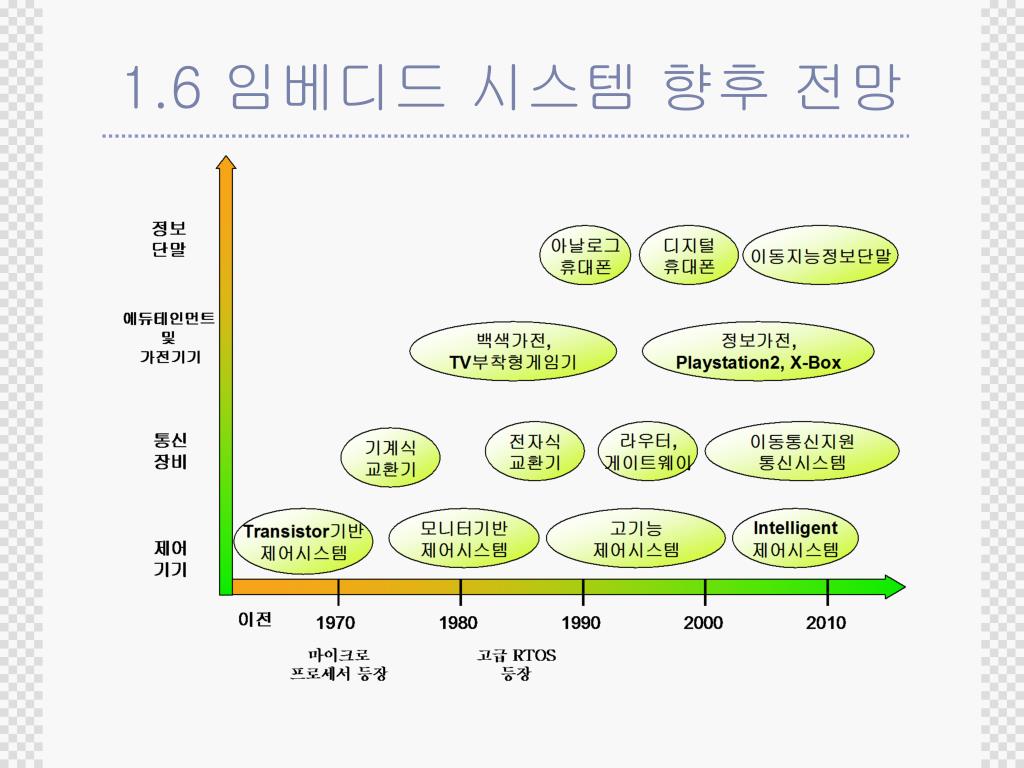 1.6 임베디드 시스템 향후 전망

정보 단말

에듀테인먼트 및 가전기기

통신 장비

제어 기기

아날로그 휴대폰

디지털 휴대폰

이동지능정보단말

백색가전, TV부착형게임기

정보가전, Playstation2, X-Box

기계식 교환기

전자식 교환기

라우터, 게이트웨이

이동통신지원 통신시스템

Transistor기반 제어시스템

모니터기반 제어시스템

고기능 제어시스템

Intelligent 제어시스템

이전

1970

1980

1990

2000

2010

마이크로 프로세서 등장

고급 RTOS 등장